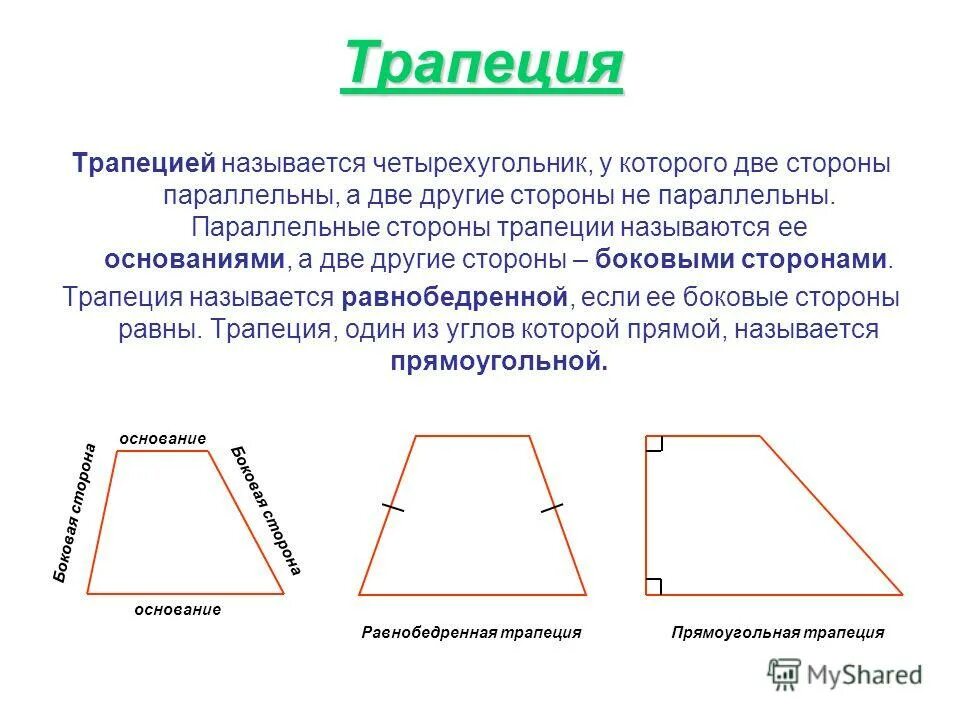 Трапеция

Трапецией называется четырехугольник, у которого две стороны параллельны, а две другие стороны не параллельны. Параллельные стороны трапеции называются ее основаниями, а две другие стороны – боковыми сторонами.

Трапеция называется равнобедренной, если ее боковые стороны равны. Трапеция, один из углов которой прямой, называется прямоугольной.

основание
Боковая сторона
Боковая сторона
основание

Равнобедренная трапеция

Прямоугольная трапеция

MyShared